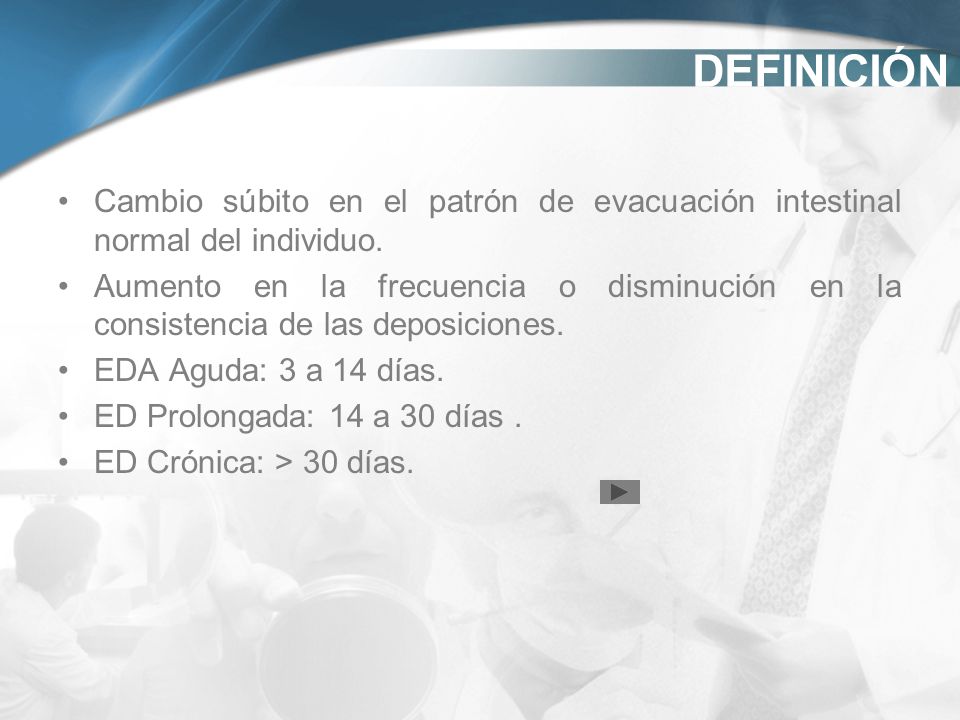 DEFINICIÓN

• Cambio súbito en el patrón de evacuación intestinal normal del individuo.
• Aumento en la frecuencia o disminución en la consistencia de las deposiciones.
• EDA Aguda: 3 a 14 días.
• ED Prolongada: 14 a 30 días .
• ED Crónica: > 30 días.